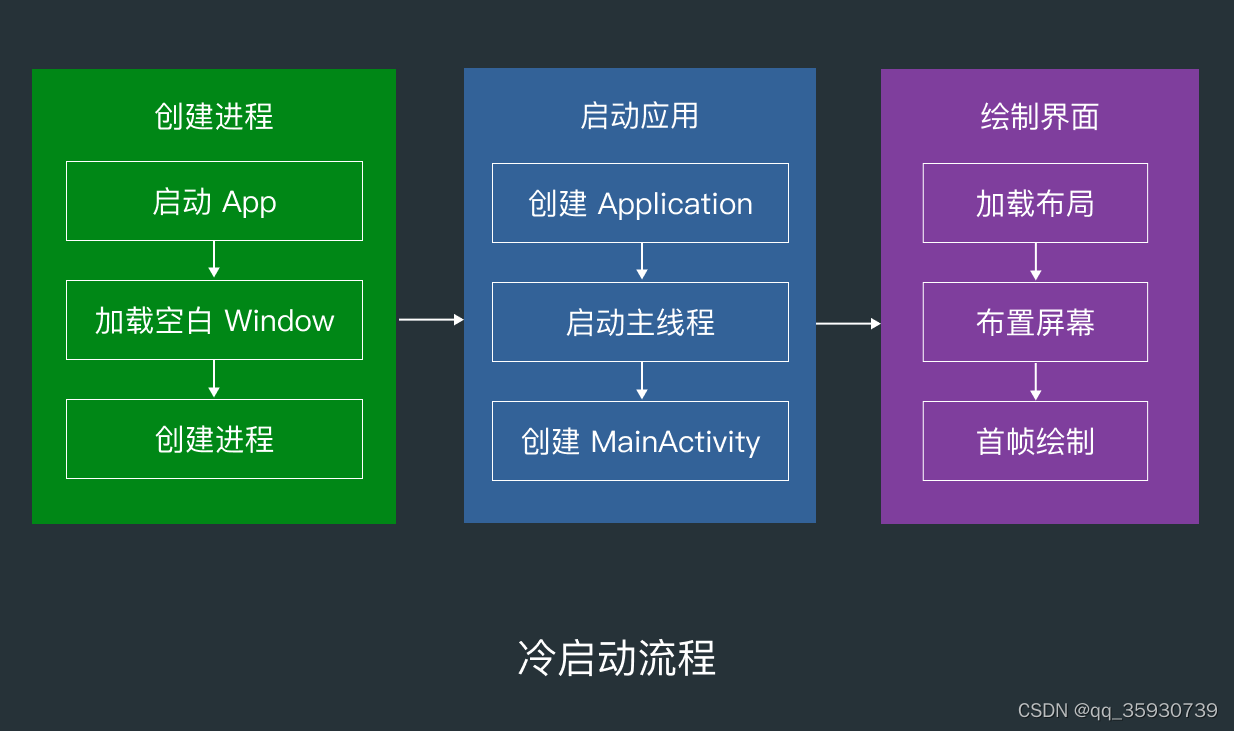 创建进程

启动 App

加载空白 Window

创建进程

启动应用

创建 Application

启动主线程

创建 MainActivity

绘制界面

加载布局

布置屏幕

首帧绘制

冷启动流程

CSDN @qq_35930739